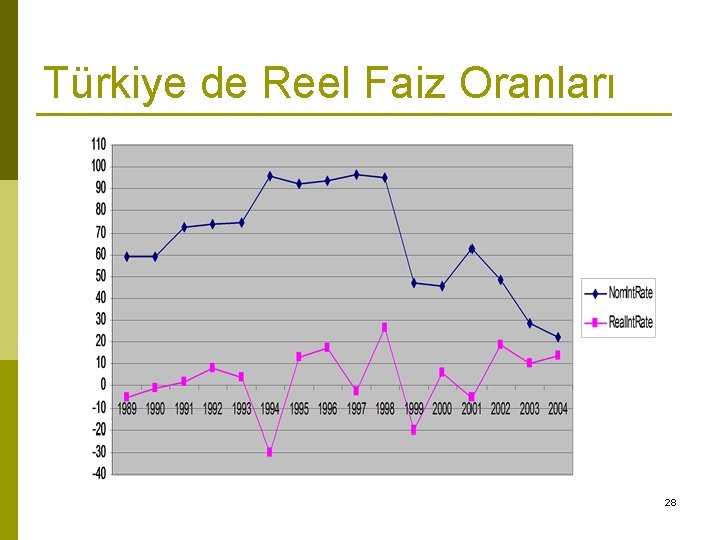 Türkiye de Reel Faiz Oranları

110
100
90
80
70
60
50
40
30
20
10
0
-10
-20
-30
-40

1989 1990 1991 1992 1993 1994 1995 1996 1997 1998 1999 2000 2001 2002 2003 2004

NomIntRate
RealIntRate

28